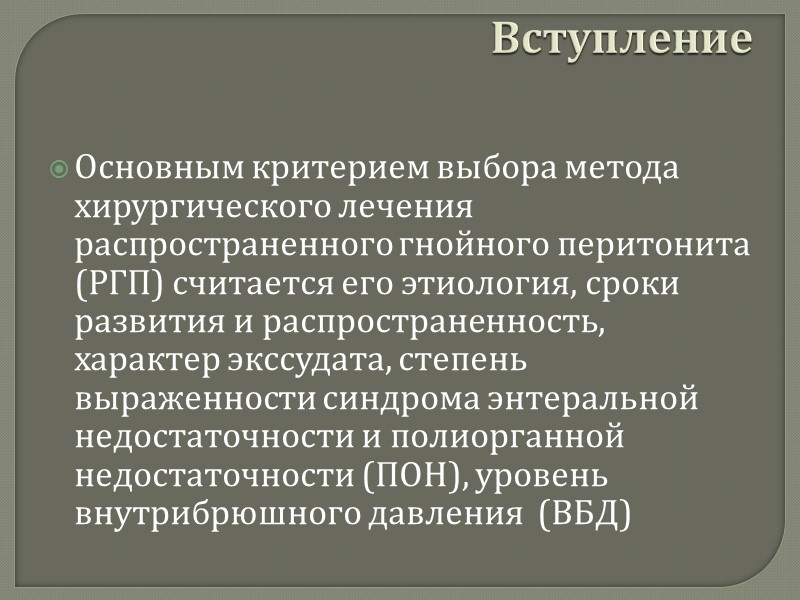 Вступление

Основным критерием выбора метода хирургического лечения распространенного гнойного перитонита (РГП) считается его этиология, сроки развития и распространенность, характер экссудата, степень выраженности синдрома энтеральной недостаточности и полиорганной недостаточности (ПОН), уровень внутрибрюшного давления (ВБД)